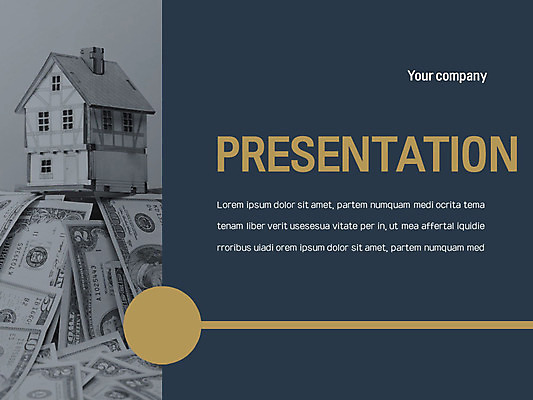 Your company

PRESENTATION

Lorem ipsum dolor sit amet, partem numquam medi ocrita tema tenam liber verit usesesua vitate per in, ut mea affertal liquidie rroribus uiadi orem ipsum dolor sit amet, partem numquam med